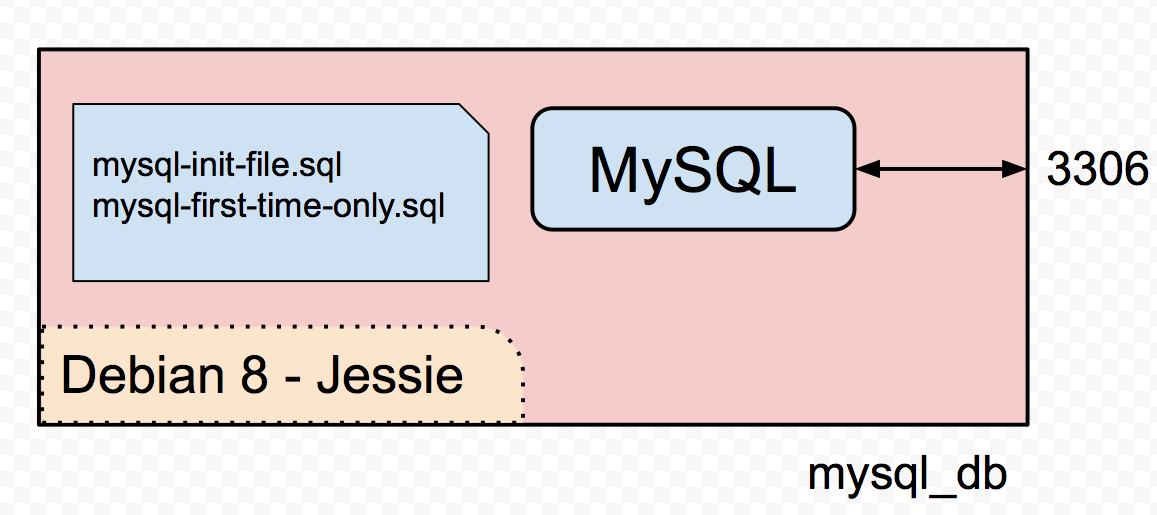 mysql-init-file.sql
mysql-first-time-only.sql

MySQL

3306

Debian 8 - Jessie

mysql_db